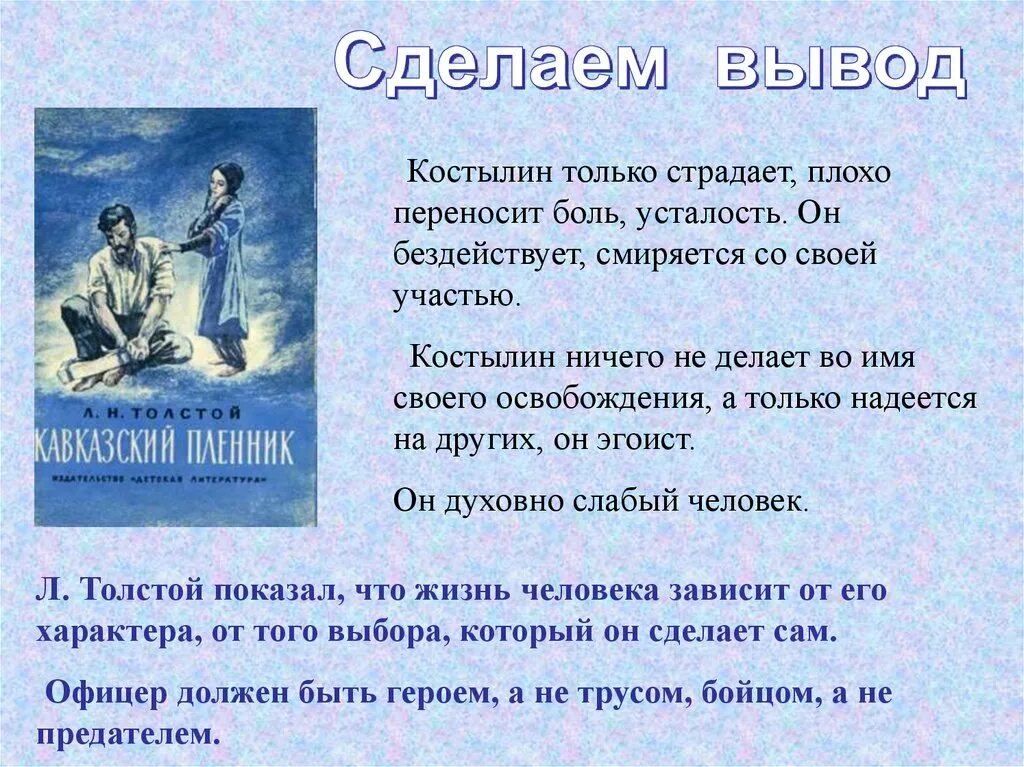 Сделаем вывод

Л. Н. ТОЛСТОЙ
КАВКАЗСКИЙ ПЛЕННИК
ИЗДАТЕЛЬСТВО «ДЕТСКАЯ ЛИТЕРАТУРА»

Костылин только страдает, плохо переносит боль, усталость. Он бездействует, смиряется со своей участью.

Костылин ничего не делает во имя своего освобождения, а только надеется на других, он эгоист.

Он духовно слабый человек.

Л. Толстой показал, что жизнь человека зависит от его характера, от того выбора, который он сделает сам.

Офицер должен быть героем, а не трусом, бойцом, а не предателем.